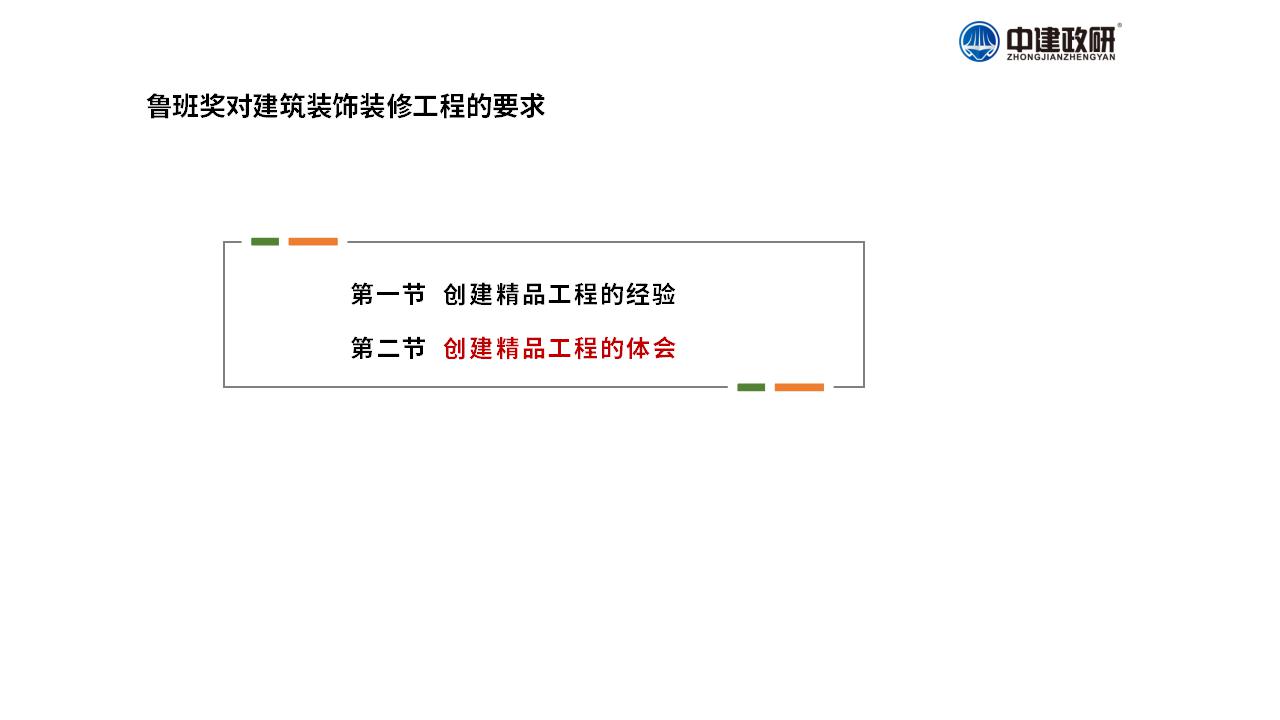 中建政研
ZHONGJIANZHENGYAN

鲁班奖对建筑装饰装修工程的要求

第一节 创建精品工程的经验

第二节 创建精品工程的体会